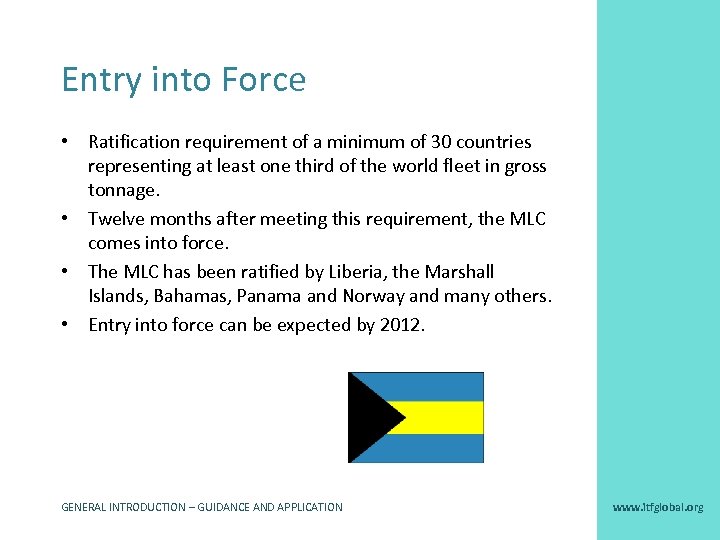 Entry into Force

• Ratification requirement of a minimum of 30 countries representing at least one third of the world fleet in gross tonnage.

• Twelve months after meeting this requirement, the MLC comes into force.

• The MLC has been ratified by Liberia, the Marshall Islands, Bahamas, Panama and Norway and many others.

• Entry into force can be expected by 2012.

GENERAL INTRODUCTION – GUIDANCE AND APPLICATION

www.itfglobal.org